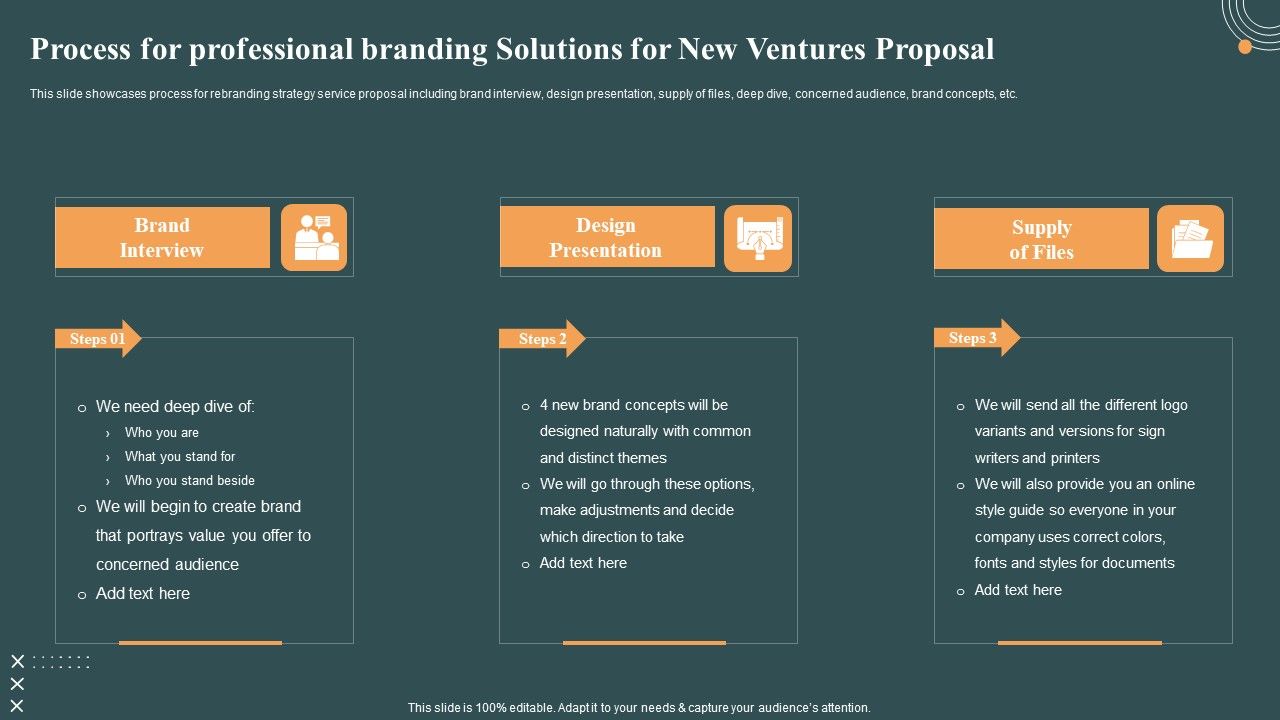 Process for professional branding Solutions for New Ventures Proposal

This slide showcases process for rebranding strategy service proposal including brand interview, design presentation, supply of files, deep dive, concerned audience, brand concepts, etc.

Brand Interview

Steps 01

o We need deep dive of:
› Who you are
› What you stand for
› Who you stand beside
o We will begin to create brand that portrays value you offer to concerned audience
o Add text here

Design Presentation

Steps 2

o 4 new brand concepts will be designed naturally with common and distinct themes
o We will go through these options, make adjustments and decide which direction to take
o Add text here

Supply of Files

Steps 3

o We will send all the different logo variants and versions for sign writers and printers
o We will also provide you an online style guide so everyone in your company uses correct colors, fonts and styles for documents
o Add text here

This slide is 100% editable. Adapt it to your needs & capture your audience's attention.